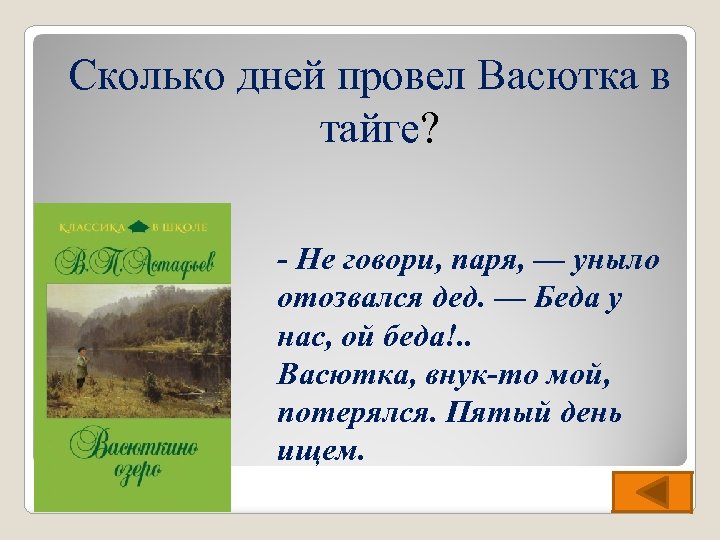 Сколько дней провел Васютка в тайге?

КЛАССИКА В ШКОЛЕ

В.П.Астафьев

Васюткино озеро

- Не говори, паря, — уныло отозвался дед. — Беда у нас, ой беда!..
Васютка, внук-то мой, потерялся. Пятый день ищем.